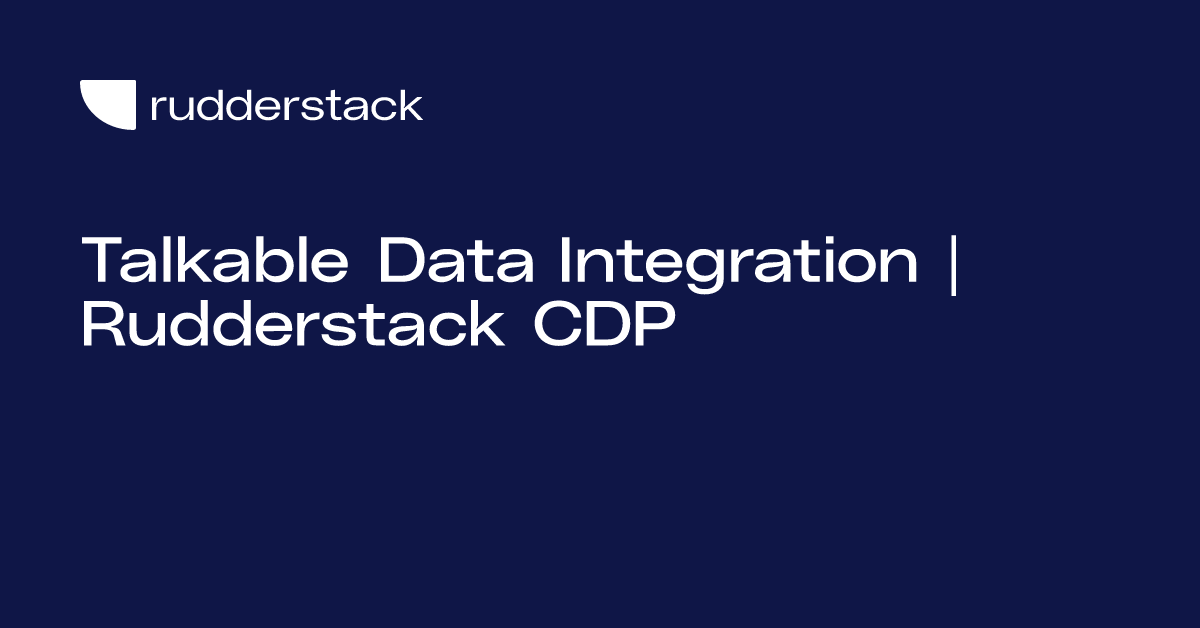 rudderstack

Talkable Data Integration | Rudderstack CDP